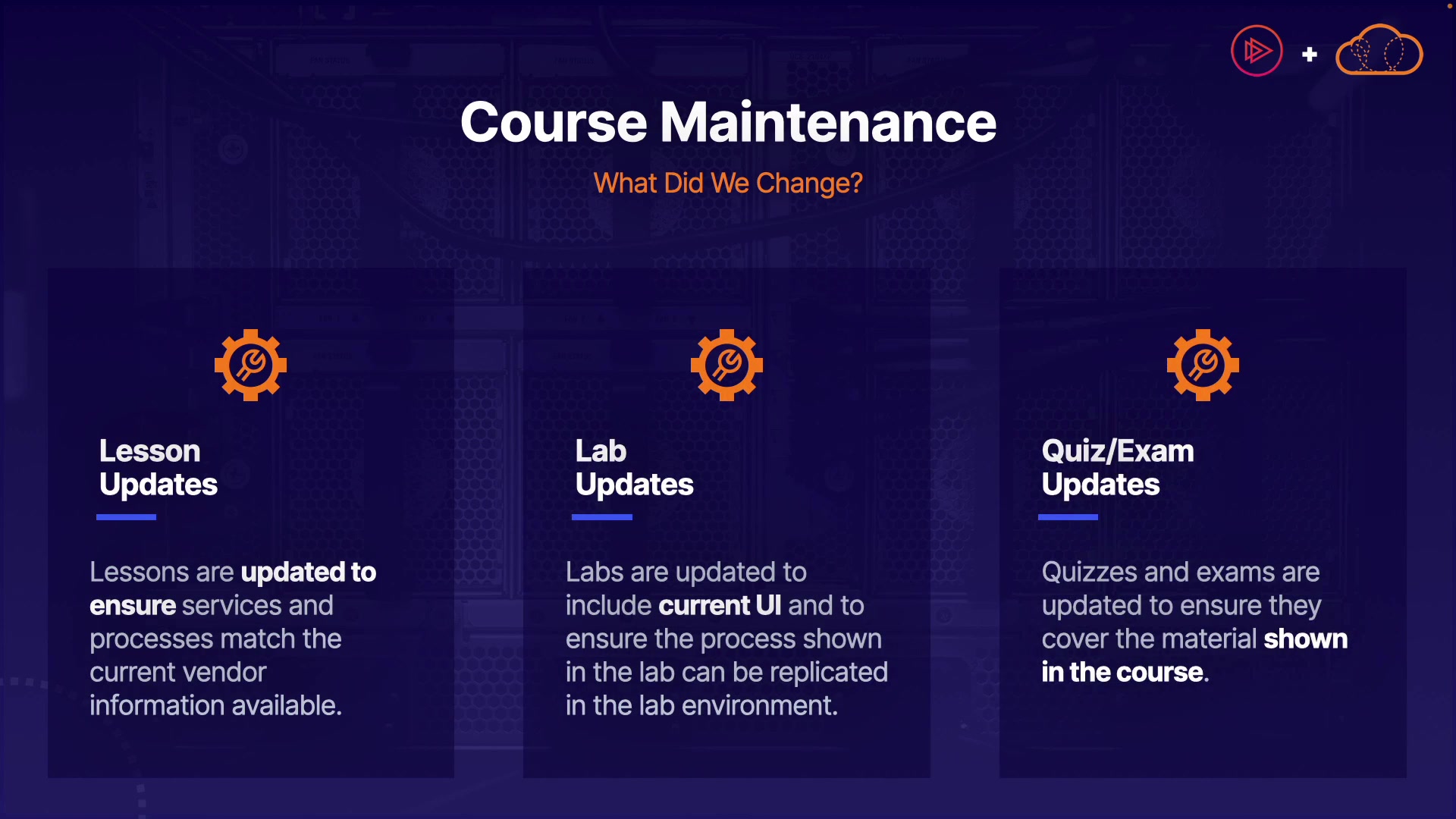 +

Course Maintenance

What Did We Change?

Lesson Updates

Lessons are updated to ensure services and processes match the current vendor information available.

Lab Updates

Labs are updated to include current UI and to ensure the process shown in the lab can be replicated in the lab environment.

Quiz/Exam Updates

Quizzes and exams are updated to ensure they cover the material shown in the course.